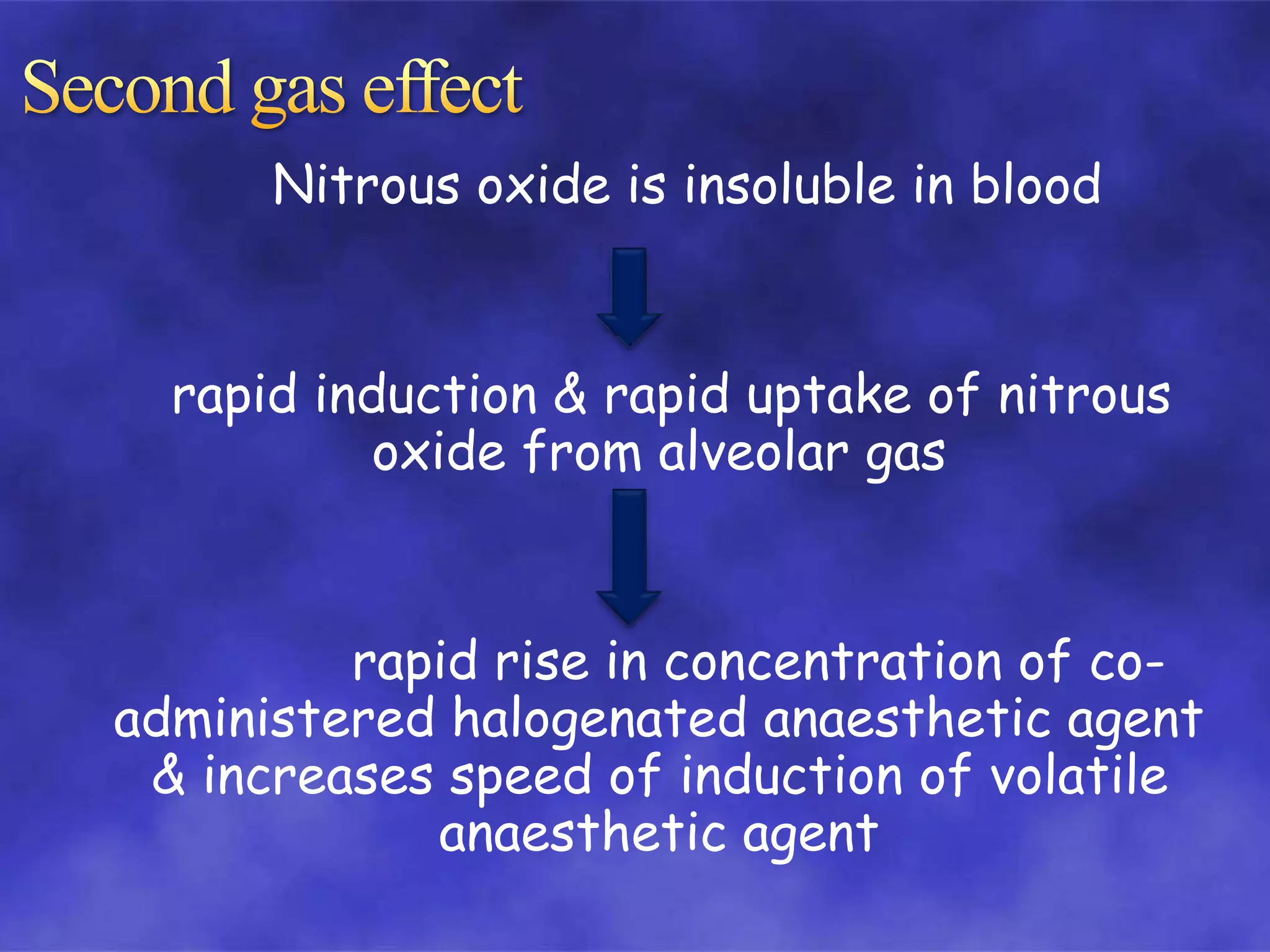 Second gas effect

Nitrous oxide is insoluble in blood

rapid induction & rapid uptake of nitrous oxide from alveolar gas

rapid rise in concentration of co-administered halogenated anaesthetic agent & increases speed of induction of volatile anaesthetic agent